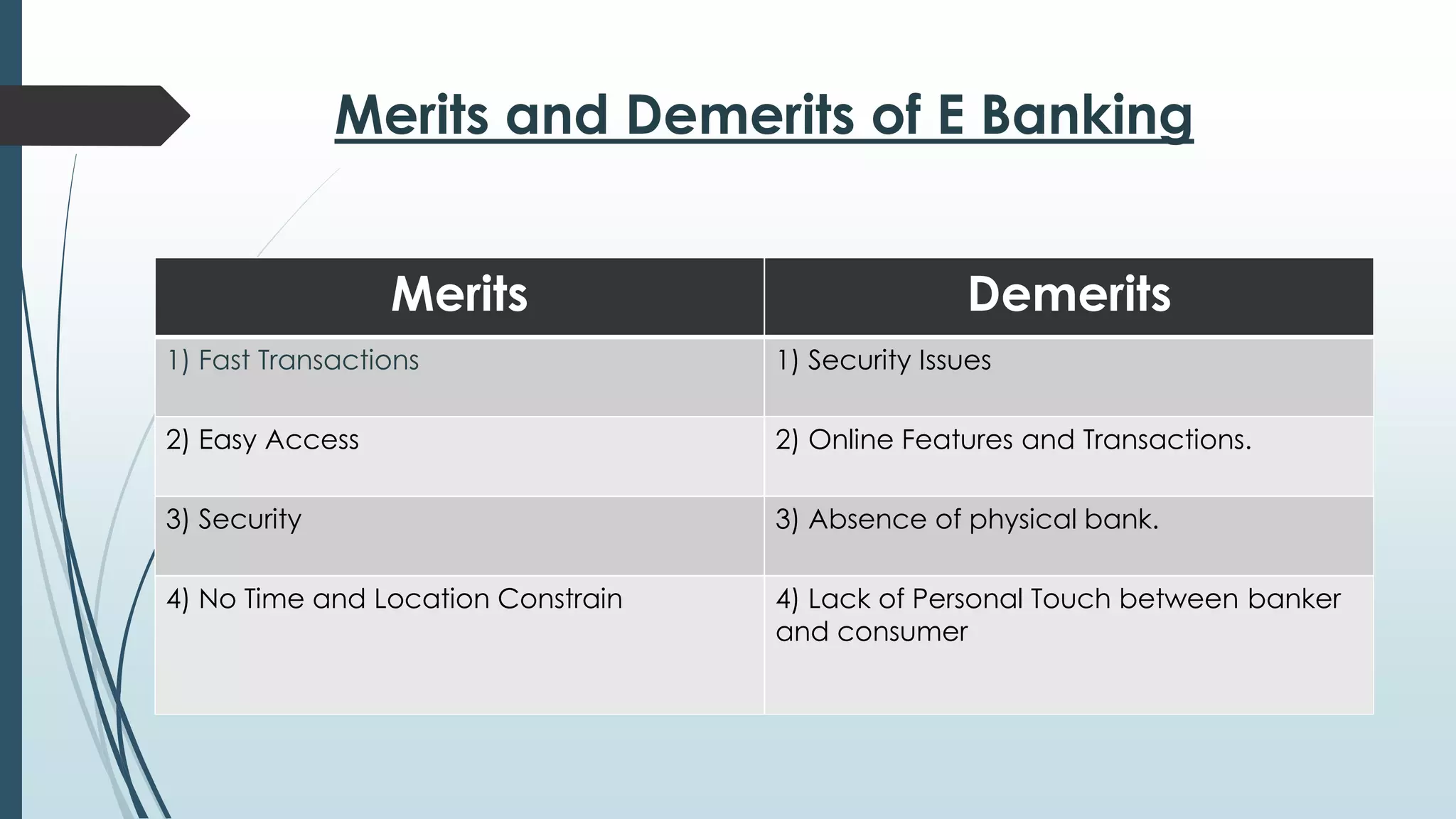 Merits and Demerits of E Banking

| Merits | Demerits |
|---|---|
| 1) Fast Transactions | 1) Security Issues |
| 2) Easy Access | 2) Online Features and Transactions. |
| 3) Security | 3) Absence of physical bank. |
| 4) No Time and Location Constrain | 4) Lack of Personal Touch between banker and consumer |